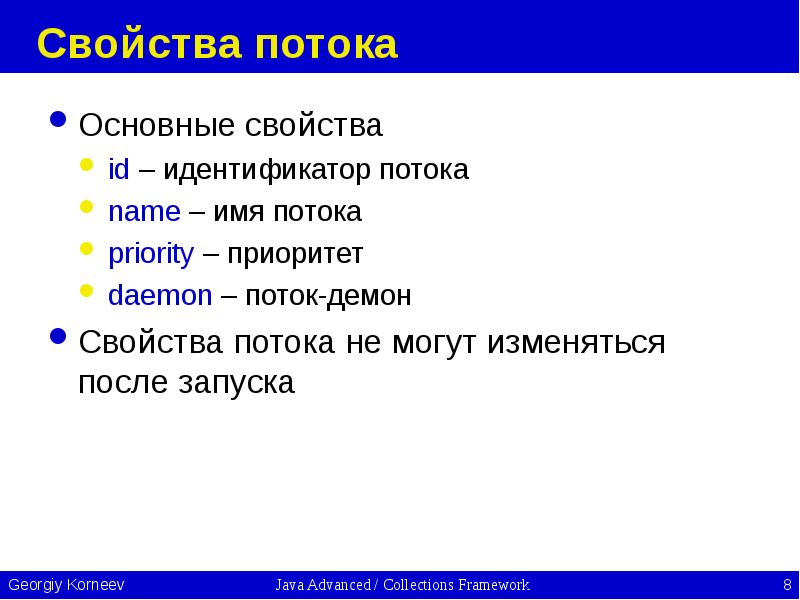 Свойства потока

Основные свойства
id – идентификатор потока
name – имя потока
priority – приоритет
daemon – поток-демон
Свойства потока не могут изменяться после запуска

Georgiy Korneev
Java Advanced / Collections Framework
8